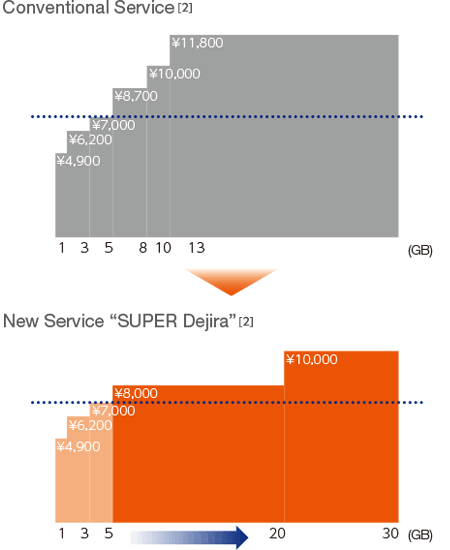 Conventional Service [2]

¥11,800
¥10,000
¥8,700
¥7,000
¥6,200
¥4,900

1 3 5 8 10 13 (GB)

New Service “SUPER Dejira” [2]

¥10,000
¥8,000
¥7,000
¥6,200
¥4,900

1 3 5 20 30 (GB)